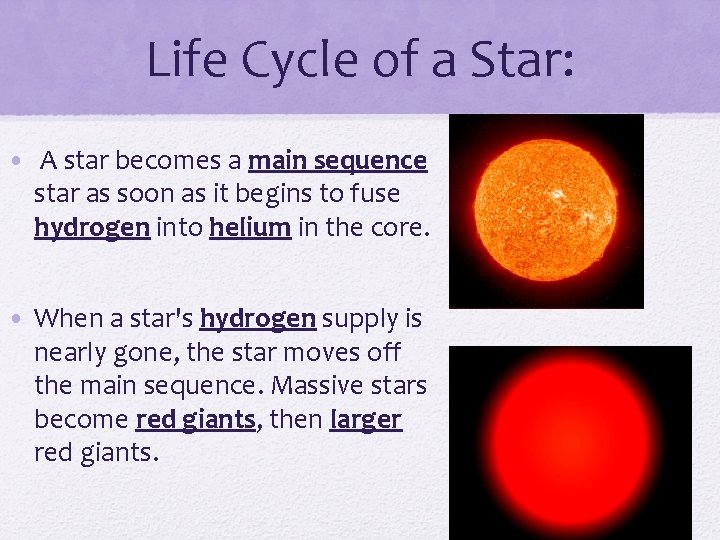 Life Cycle of a Star:

• A star becomes a main sequence star as soon as it begins to fuse hydrogen into helium in the core.

• When a star's hydrogen supply is nearly gone, the star moves off the main sequence. Massive stars become red giants, then larger red giants.